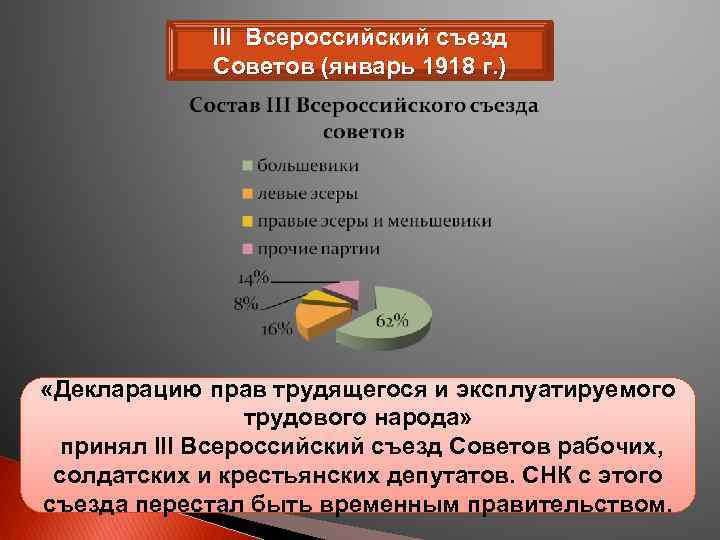 III Всероссийский съезд Советов (январь 1918 г.)

Состав III Всероссийского съезда советов

большевики
левые эсеры
правые эсеры и меньшевики
прочие партии

14%
8%
16%
62%

«Декларацию прав трудящегося и эксплуатируемого трудового народа»
принял III Всероссийский съезд Советов рабочих, солдатских и крестьянских депутатов. СНК с этого съезда перестал быть временным правительством.